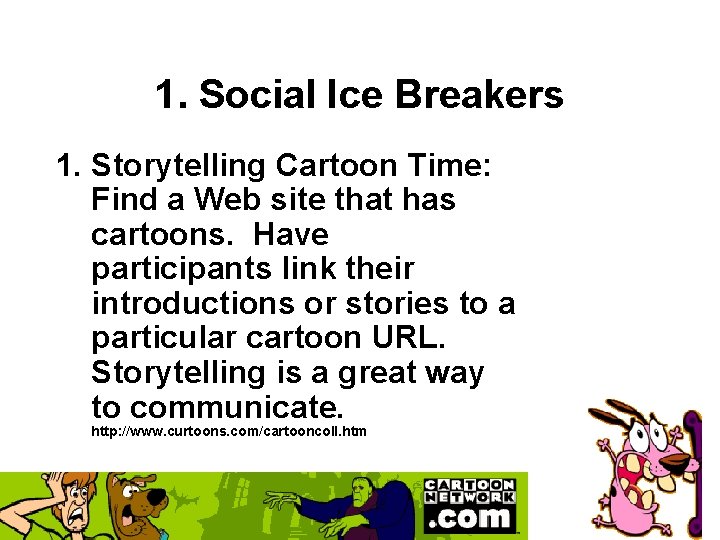 1. Social Ice Breakers

1. Storytelling Cartoon Time: Find a Web site that has cartoons. Have participants link their introductions or stories to a particular cartoon URL. Storytelling is a great way to communicate.
http://www.curtoons.com/cartooncoll.htm

CARTOON NETWORK .com